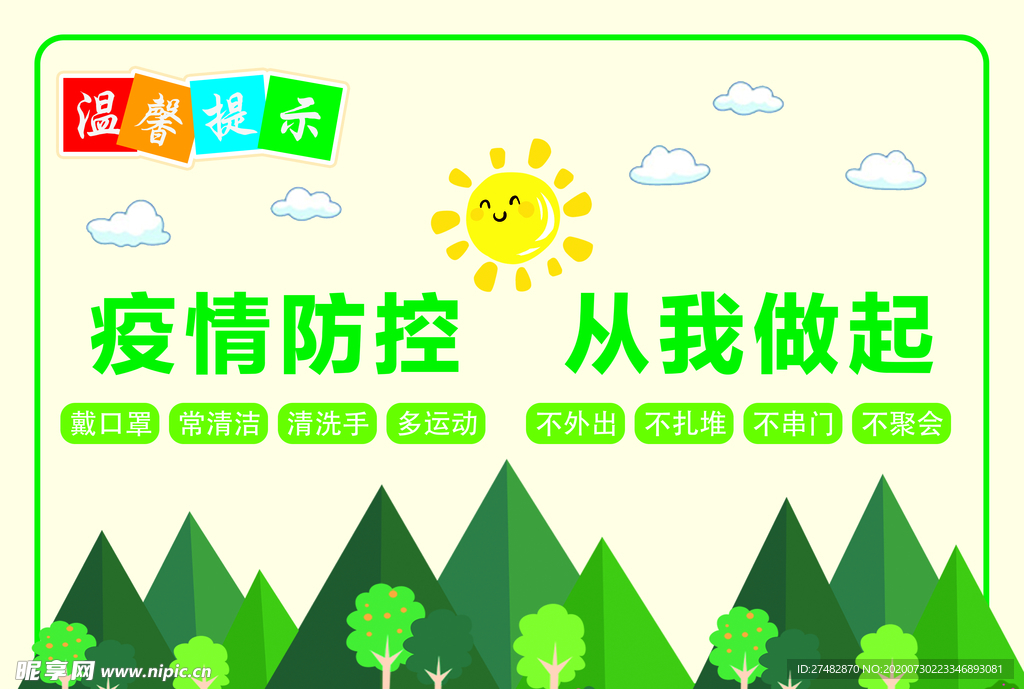 温馨提示

疫情防控　从我做起

戴口罩　常清洁　清洗手　多运动　不外出　不扎堆　不串门　不聚会

昵享网 www.nipic.cn

ID:27482870 NO:20200730223346893081